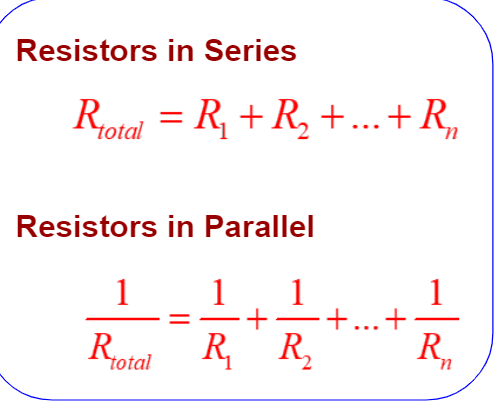 Resistors in Series

$R_{total} = R_1 + R_2 + ... + R_n$

Resistors in Parallel

$\frac{1}{R_{total}} = \frac{1}{R_1} + \frac{1}{R_2} + ... + \frac{1}{R_n}$